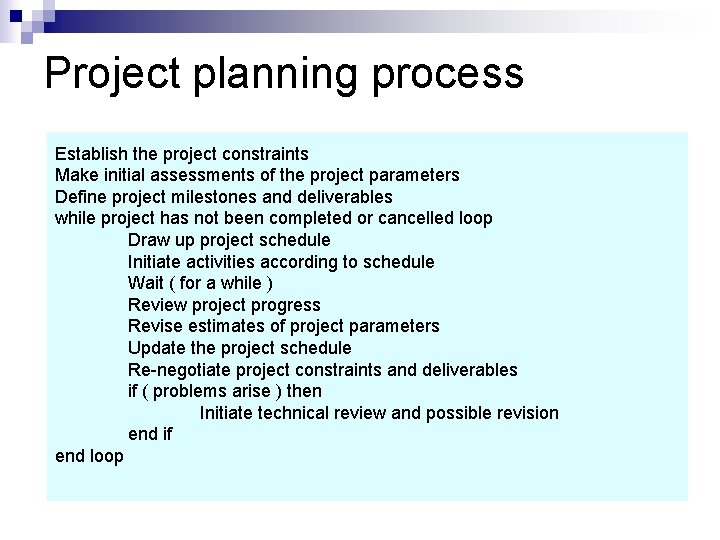 Project planning process

Establish the project constraints
Make initial assessments of the project parameters
Define project milestones and deliverables
while project has not been completed or cancelled loop
Draw up project schedule
Initiate activities according to schedule
Wait ( for a while )
Review project progress
Revise estimates of project parameters
Update the project schedule
Re-negotiate project constraints and deliverables
if ( problems arise ) then
Initiate technical review and possible revision
end if
end loop